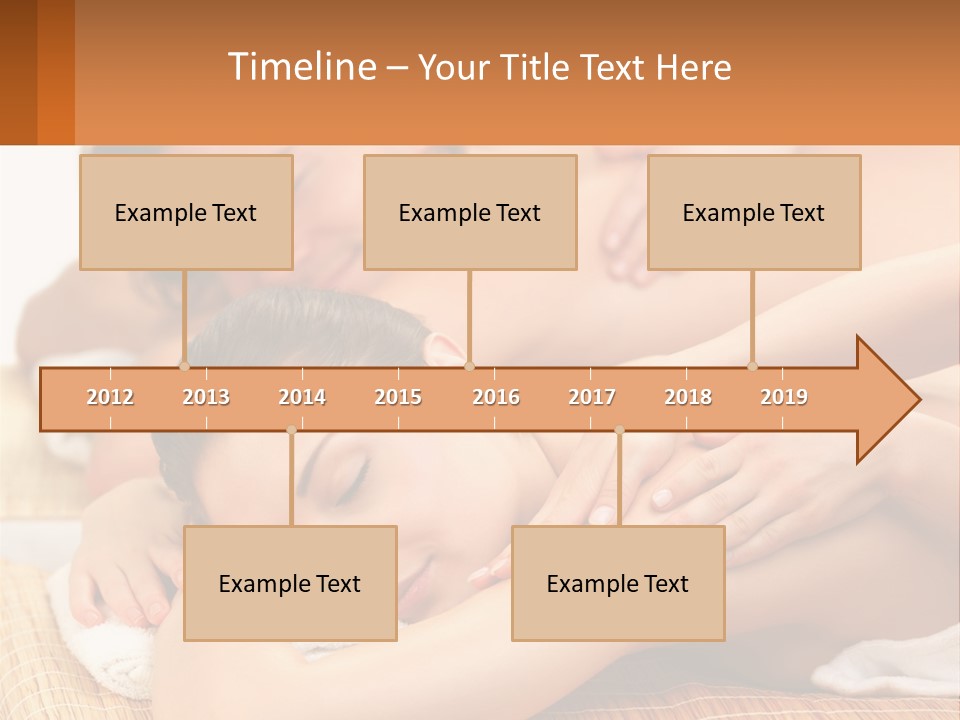 Timeline – Your Title Text Here

Example Text

Example Text

Example Text

2012 2013 2014 2015 2016 2017 2018 2019

Example Text

Example Text